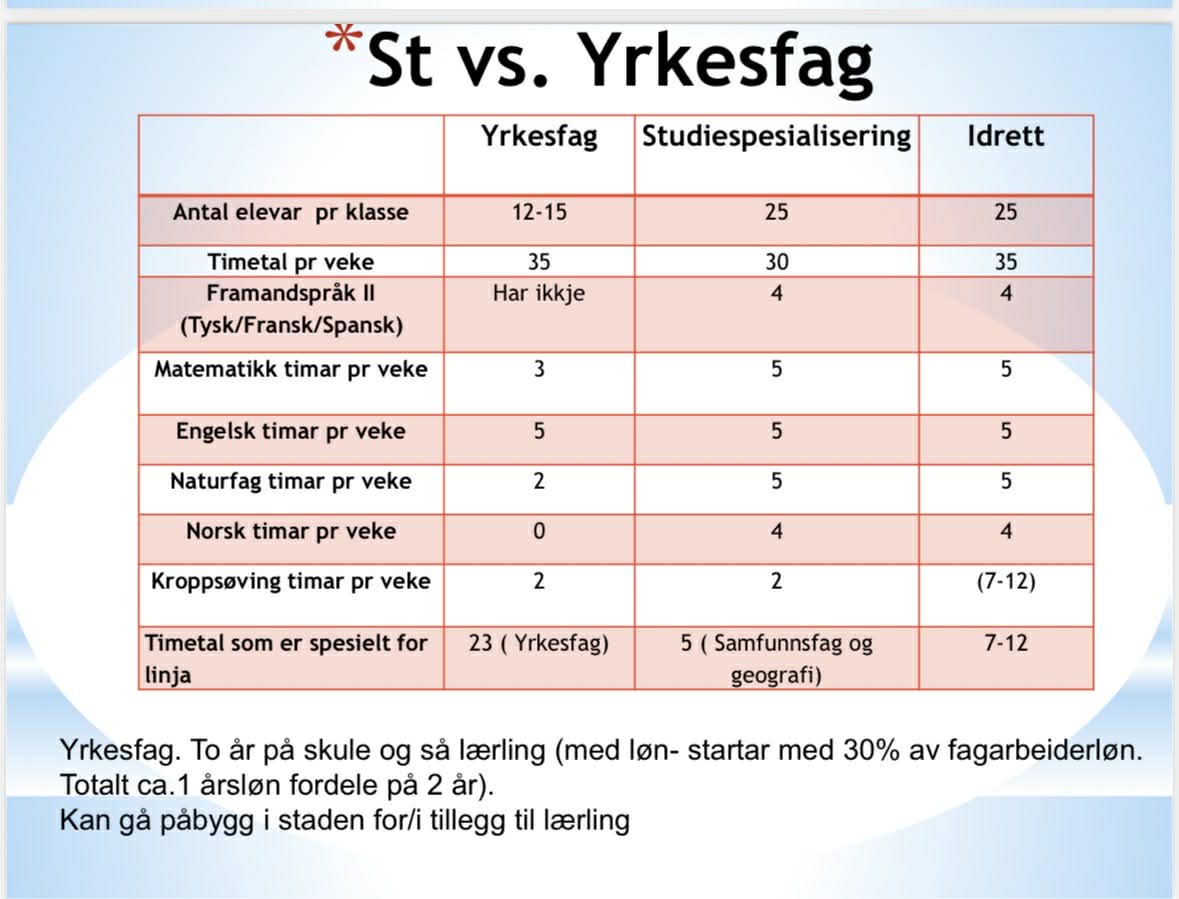 *St vs. Yrkesfag

| | Yrkesfag | Studiespesialisering | Idrett |
|---|---|---|---|
| Antal elevar pr klasse | 12-15 | 25 | 25 |
| Timetal pr veke | 35 | 30 | 35 |
| Framandspråk II (Tysk/Fransk/Spansk) | Har ikkje | 4 | 4 |
| Matematikk timar pr veke | 3 | 5 | 5 |
| Engelsk timar pr veke | 5 | 5 | 5 |
| Naturfag timar pr veke | 2 | 5 | 5 |
| Norsk timar pr veke | 0 | 4 | 4 |
| Kroppsøving timar pr veke | 2 | 2 | (7-12) |
| Timetal som er spesielt for linja | 23 ( Yrkesfag) | 5 ( Samfunnsfag og geografi) | 7-12 |

Yrkesfag. To år på skule og så lærling (med løn- startar med 30% av fagarbeiderløn. Totalt ca.1 årsløn fordele på 2 år).
Kan gå påbygg i staden for/i tillegg til lærling